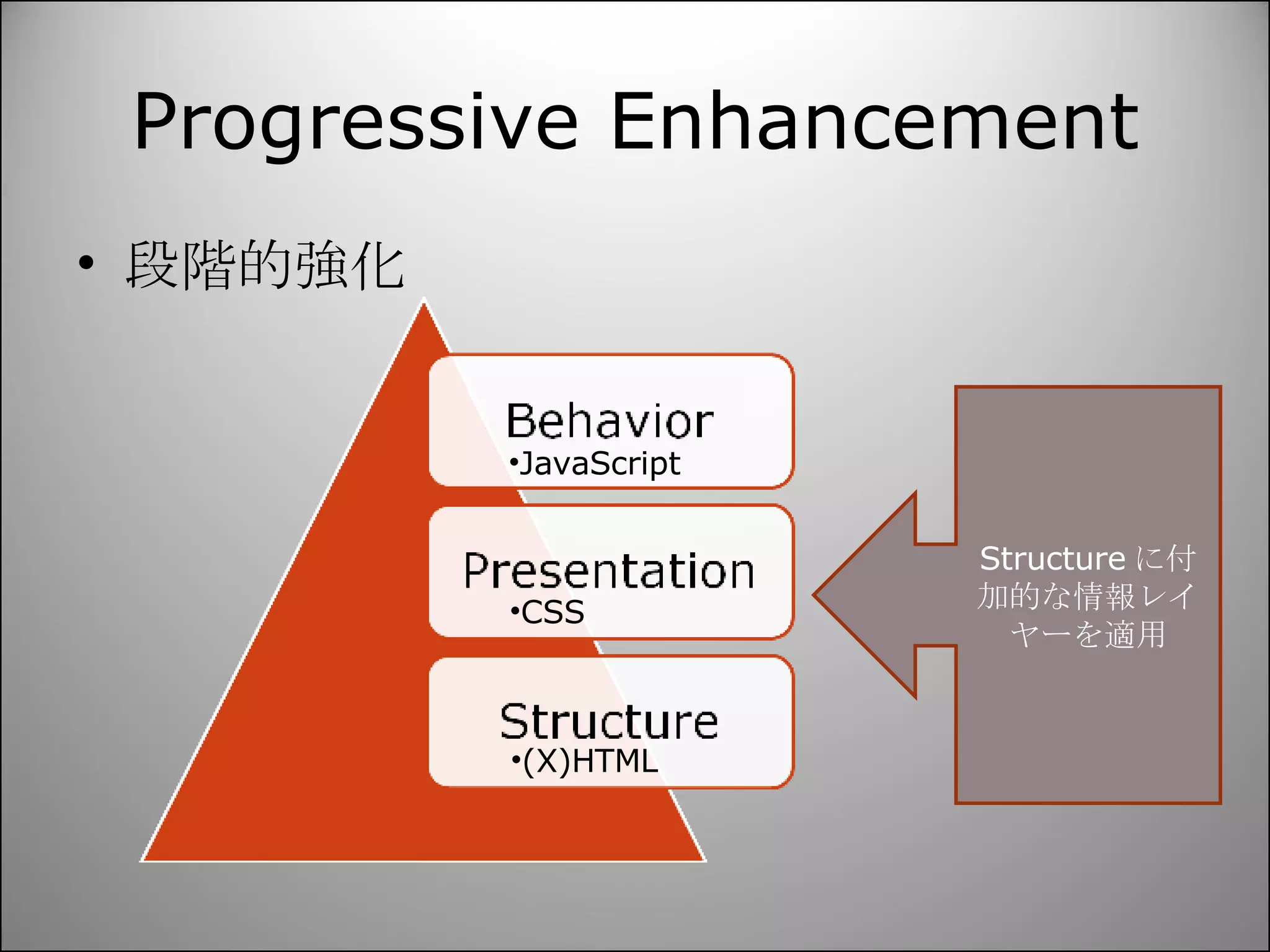 Progressive Enhancement

• 段階的強化

Behavior
•JavaScript

Presentation
•CSS

Structure
•(X)HTML

Structure に付加的な情報レイヤーを適用